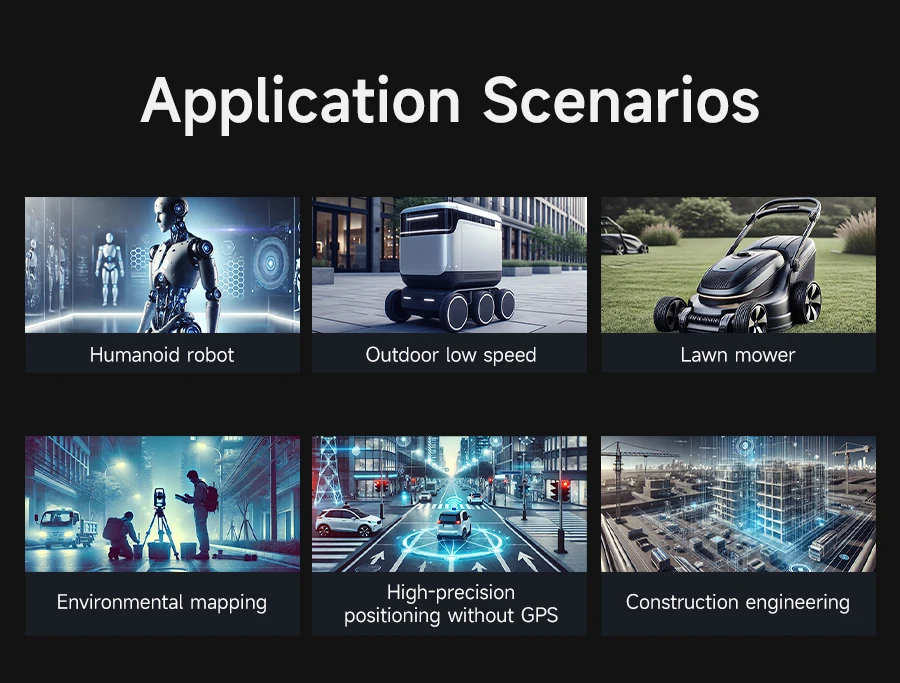 Application Scenarios

Humanoid robot

Outdoor low speed

Lawn mower

Environmental mapping

High-precision positioning without GPS

Construction engineering